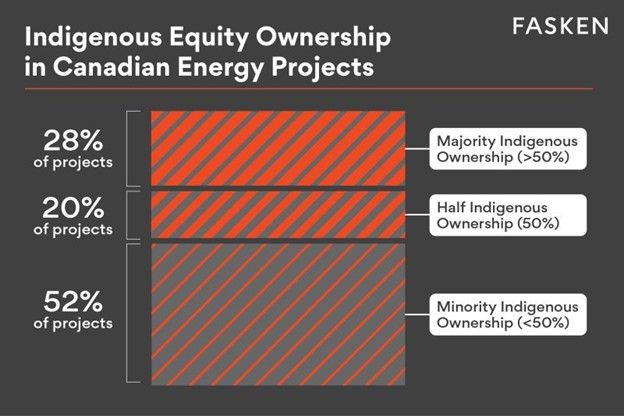 Indigenous Equity Ownership in Canadian Energy Projects

FASKEN

28% of projects

Majority Indigenous Ownership (>50%)

20% of projects

Half Indigenous Ownership (50%)

52% of projects

Minority Indigenous Ownership (<50%)